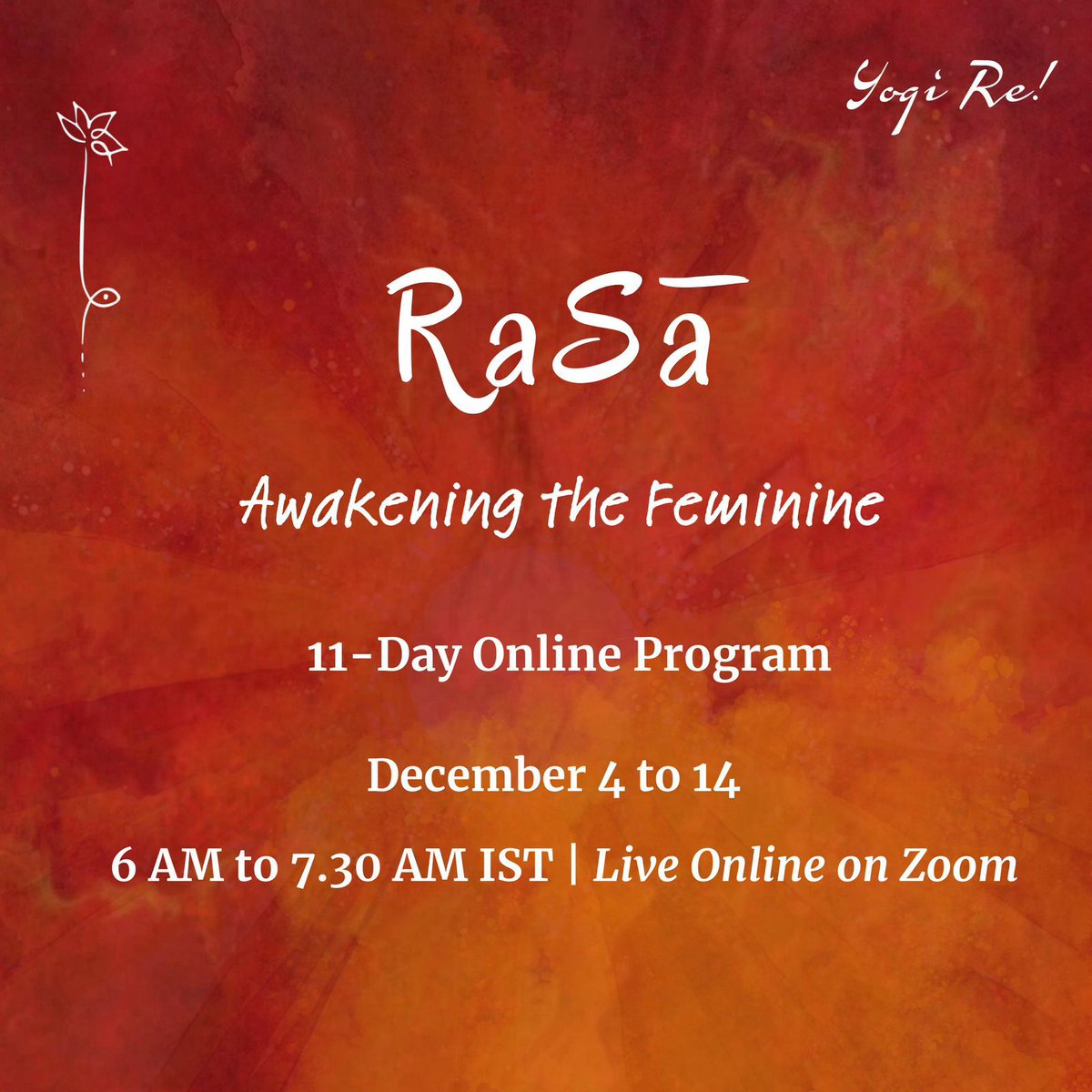 Yogi Re!

RaSā

Awakening the Feminine

11-Day Online Program

December 4 to 14

6 AM to 7.30 AM IST | Live Online on Zoom